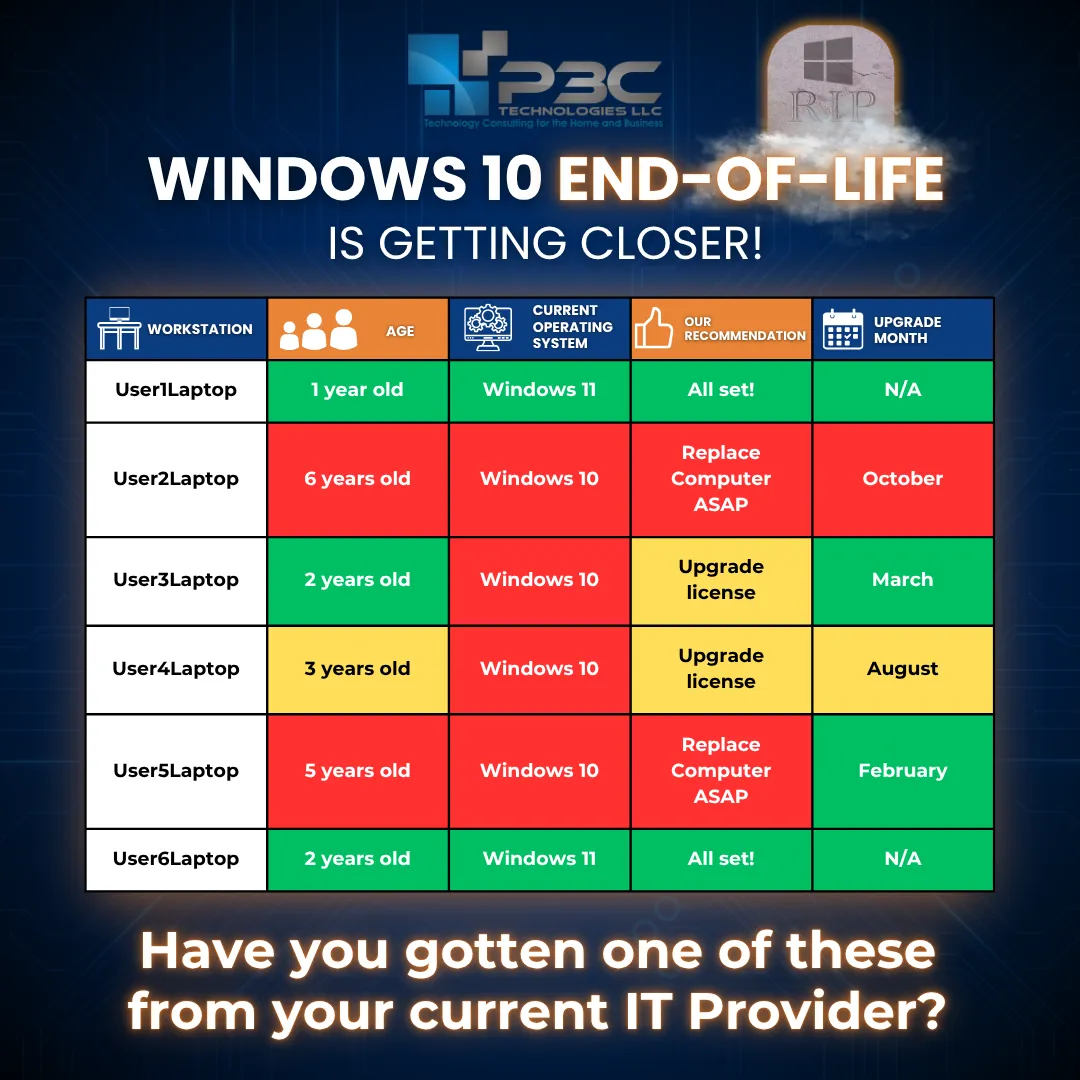 P3C TECHNOLOGIES LLC
Technology Consulting for the Home and Business

RIP

WINDOWS 10 END-OF-LIFE IS GETTING CLOSER!

| WORKSTATION | AGE | CURRENT OPERATING SYSTEM | OUR RECOMMENDATION | UPGRADE MONTH |
|---|---|---|---|---|
| User1Laptop | 1 year old | Windows 11 | All set! | N/A |
| User2Laptop | 6 years old | Windows 10 | Replace Computer ASAP | October |
| User3Laptop | 2 years old | Windows 10 | Upgrade license | March |
| User4Laptop | 3 years old | Windows 10 | Upgrade license | August |
| User5Laptop | 5 years old | Windows 10 | Replace Computer ASAP | February |
| User6Laptop | 2 years old | Windows 11 | All set! | N/A |

Have you gotten one of these from your current IT Provider?